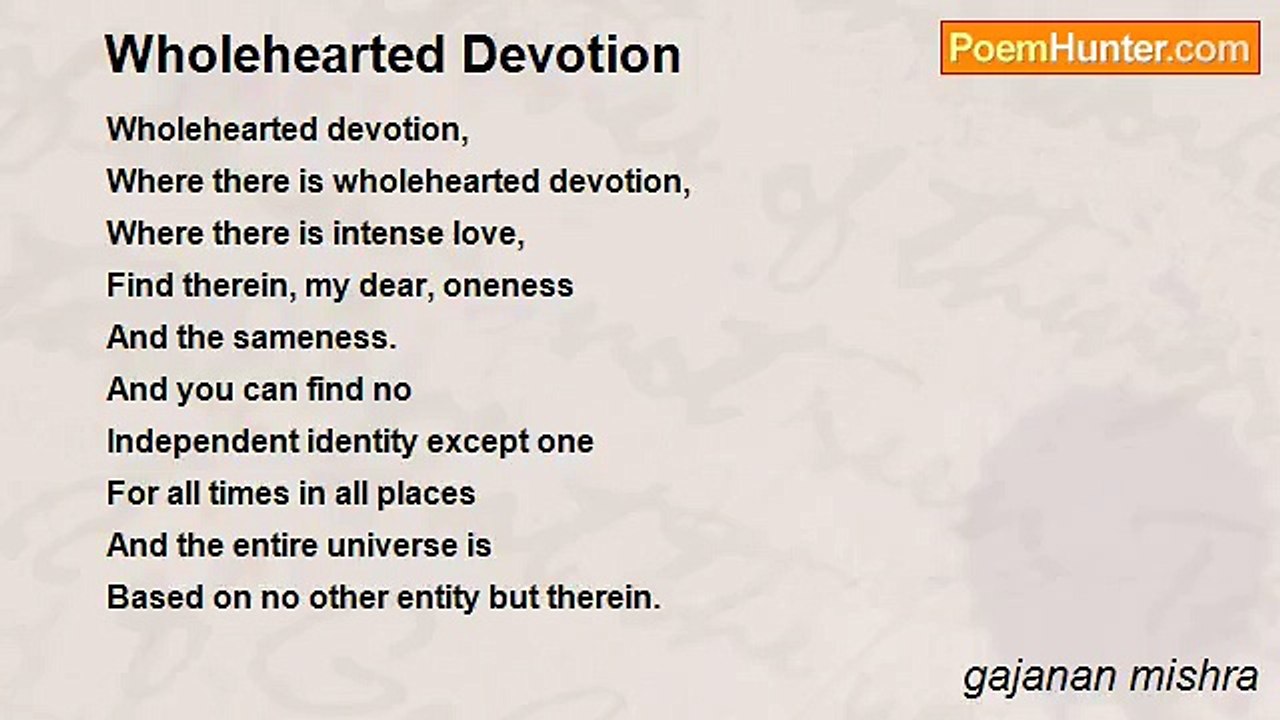 Wholehearted Devotion

PoemHunter.com

Wholehearted devotion,
Where there is wholehearted devotion,
Where there is intense love,
Find therein, my dear, oneness
And the sameness.
And you can find no
Independent identity except one
For all times in all places
And the entire universe is
Based on no other entity but therein.

gajanan mishra